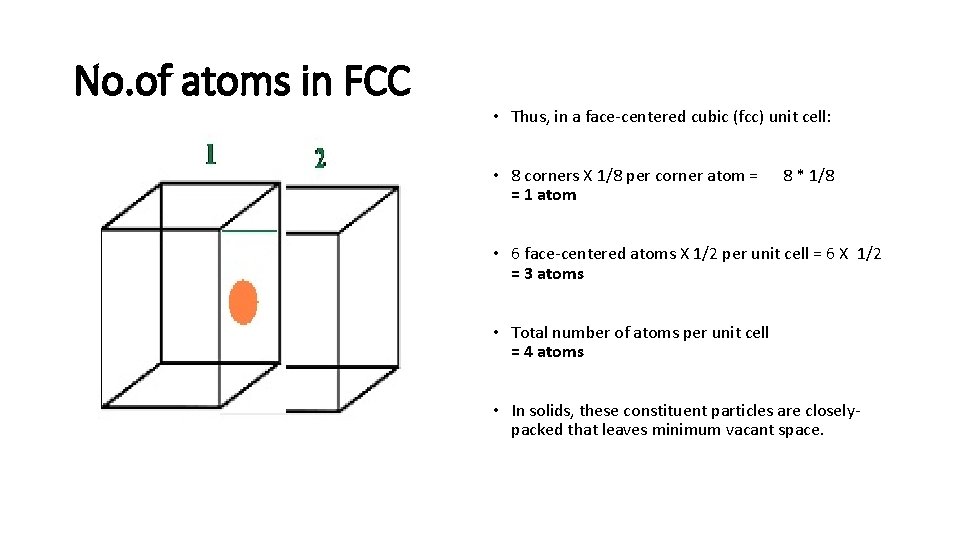 No.of atoms in FCC

1

2

• Thus, in a face-centered cubic (fcc) unit cell:

• 8 corners X 1/8 per corner atom = 8 * 1/8 = 1 atom

• 6 face-centered atoms X 1/2 per unit cell = 6 X 1/2 = 3 atoms

• Total number of atoms per unit cell = 4 atoms

• In solids, these constituent particles are closely-packed that leaves minimum vacant space.